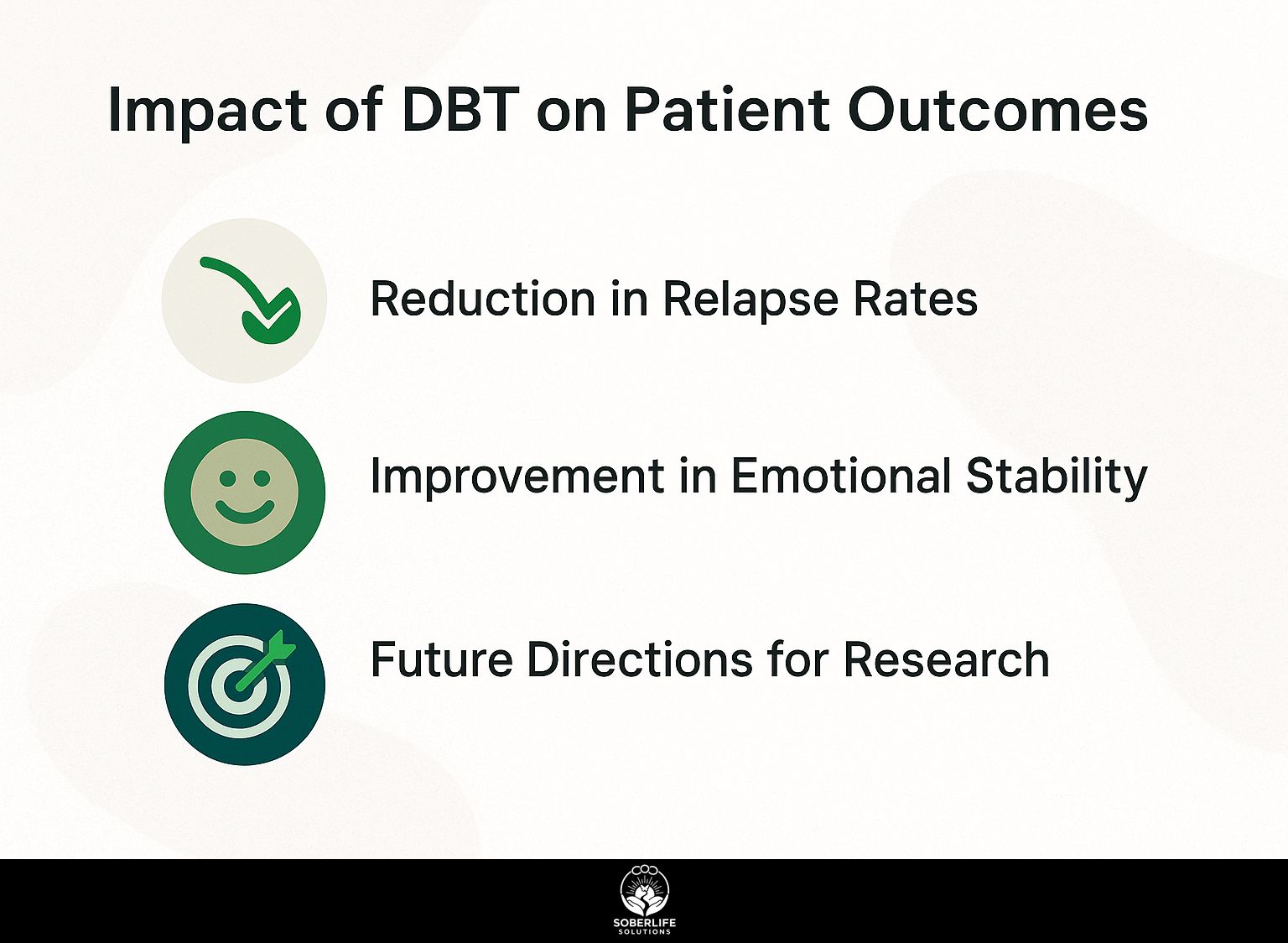 Impact of DBT on Patient Outcomes

Reduction in Relapse Rates

Improvement in Emotional Stability

Future Directions for Research

SOBERLIFE
SOLUTIONS